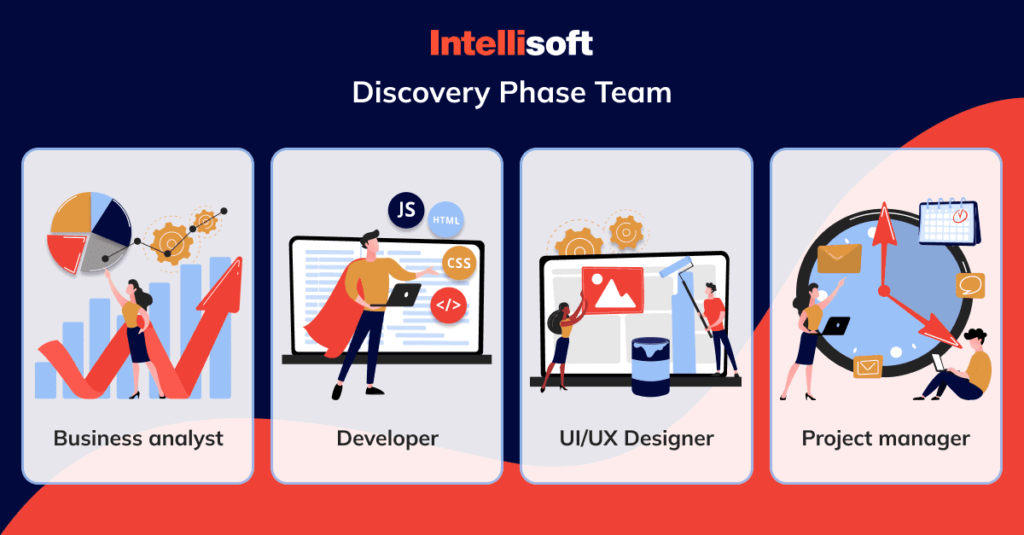 Intellisoft

Discovery Phase Team

JS
HTML
CSS
</>

Business analyst

Developer

UI/UX Designer

Project manager